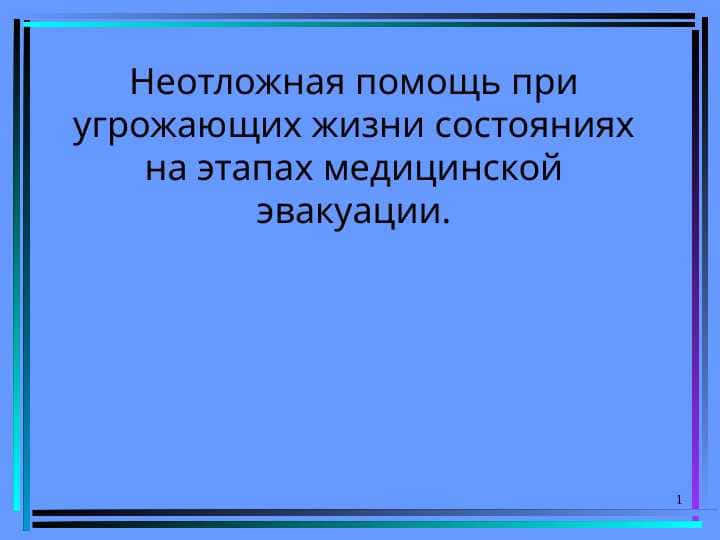 Неотложная помощь при угрожающих жизни состояниях на этапах медицинской эвакуации.

1